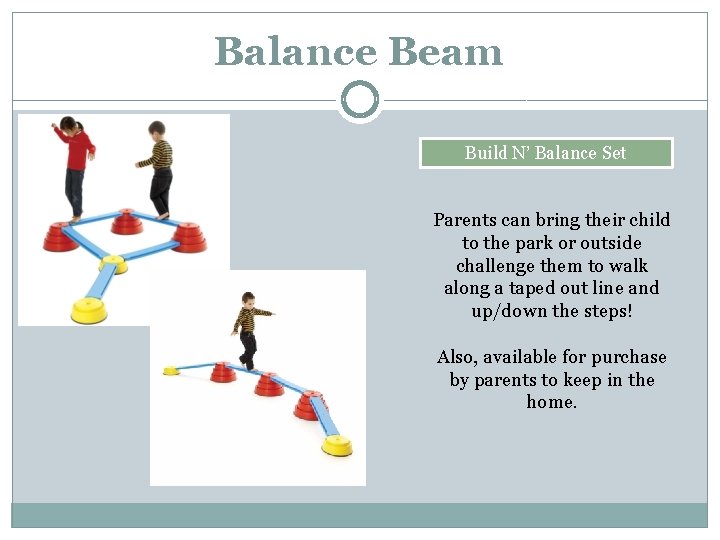 Balance Beam

Build N' Balance Set

Parents can bring their child to the park or outside challenge them to walk along a taped out line and up/down the steps!

Also, available for purchase by parents to keep in the home.